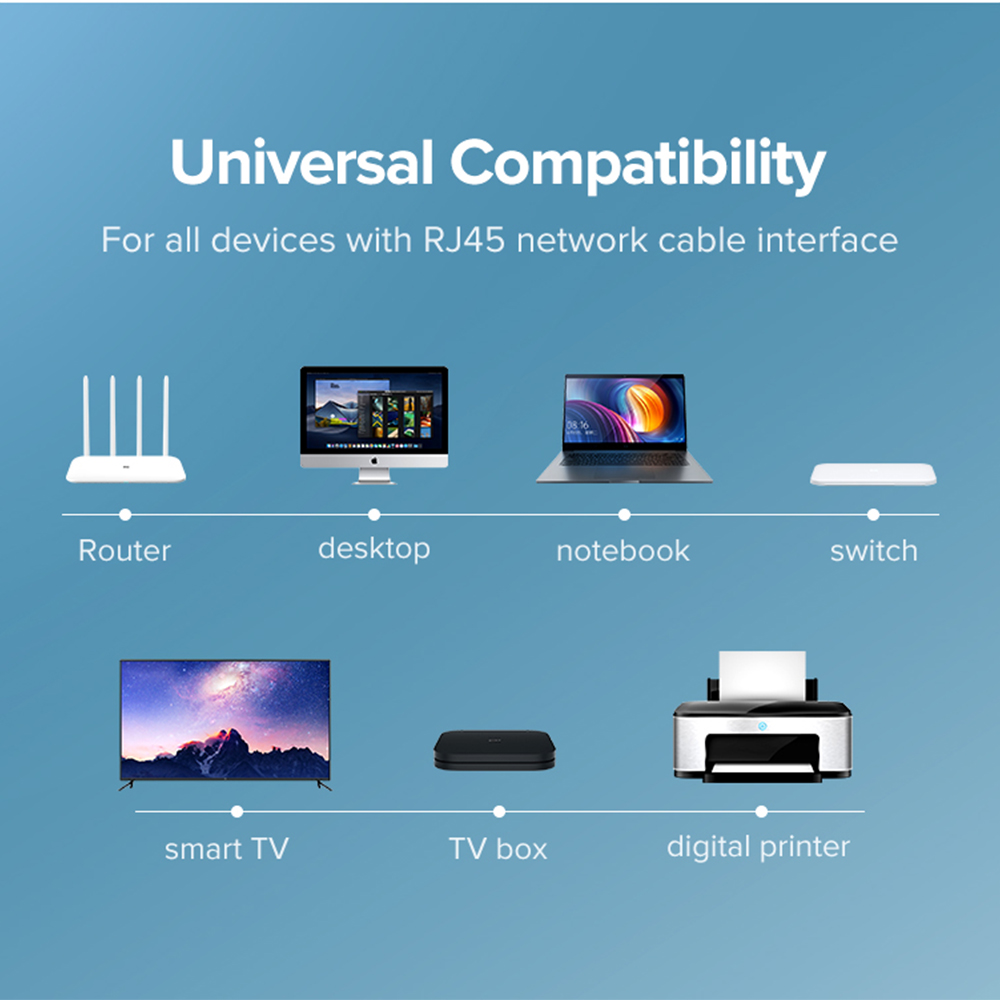 Universal Compatibility

For all devices with RJ45 network cable interface

Router

desktop

notebook

switch

smart TV

TV box

digital printer